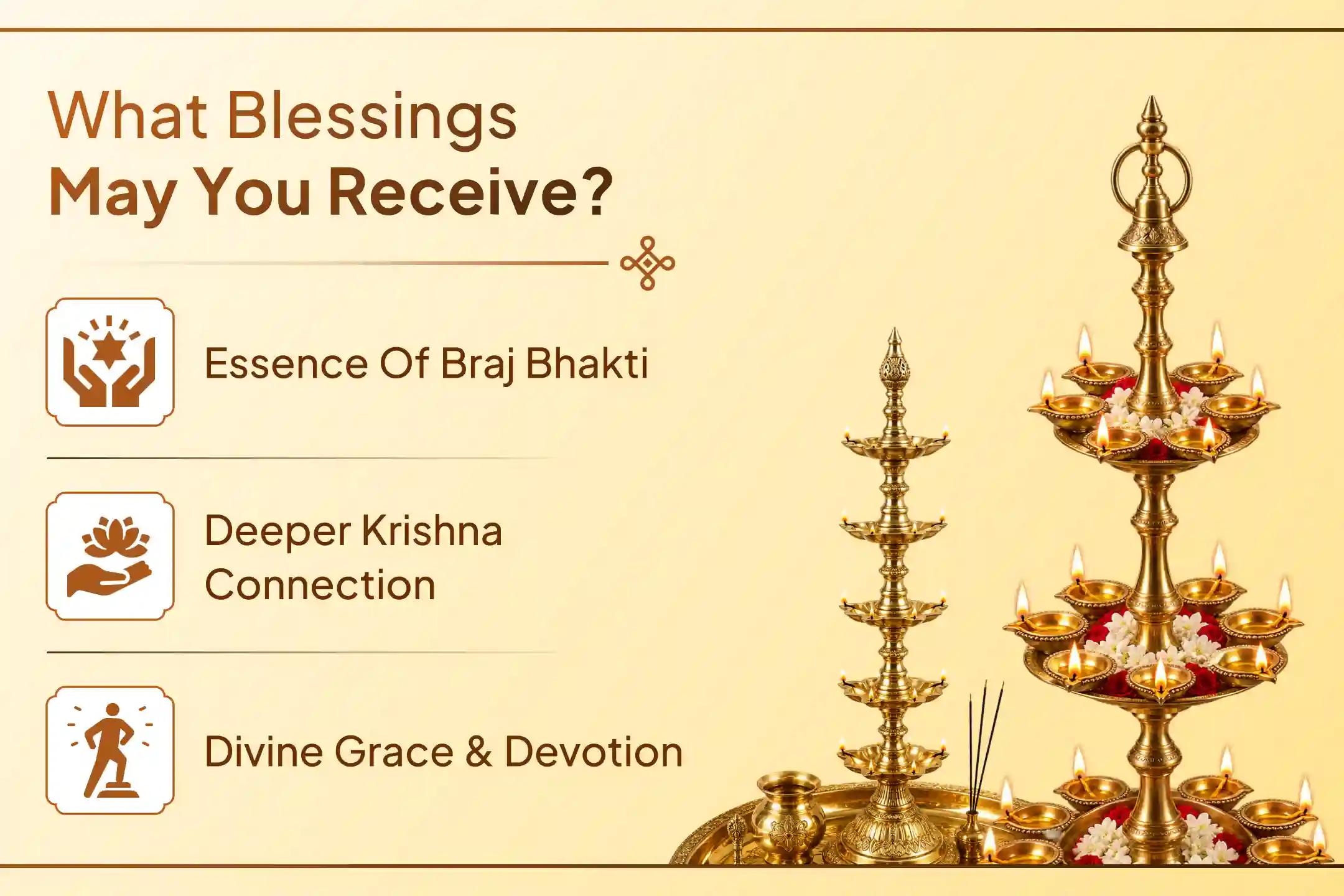 What Blessings
May You Receive?

Essence Of Braj Bhakti

Deeper Krishna Connection

Divine Grace & Devotion